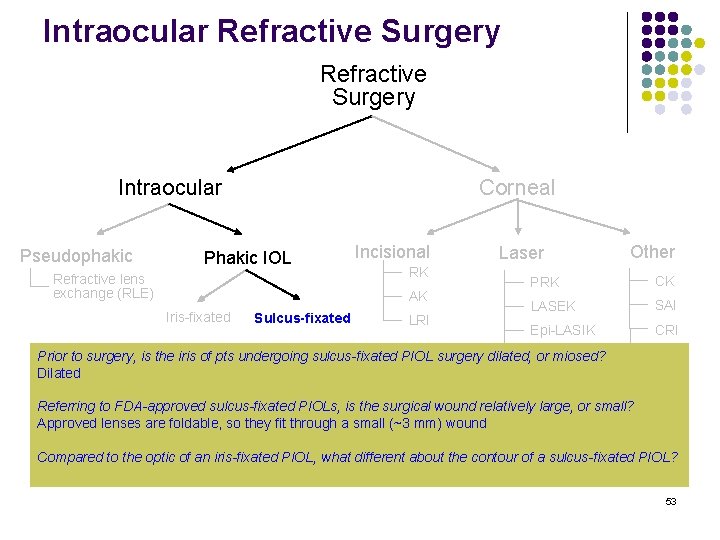 Intraocular Refractive Surgery

Refractive Surgery

Intraocular

Corneal

Pseudophakic

Refractive lens exchange (RLE)

Phakic IOL

Iris-fixated

Sulcus-fixated

Incisional

RK

AK

LRI

Laser

PRK

LASEK

Epi-LASIK

Other

CK

SAI

CRI

Prior to surgery, is the iris of pts undergoing sulcus-fixated PIOL surgery dilated, or miosed?
Dilated

Referring to FDA-approved sulcus-fixated PIOLs, is the surgical wound relatively large, or small?
Approved lenses are foldable, so they fit through a small (~3 mm) wound

Compared to the optic of an iris-fixated PIOL, what different about the contour of a sulcus-fixated PIOL?

53